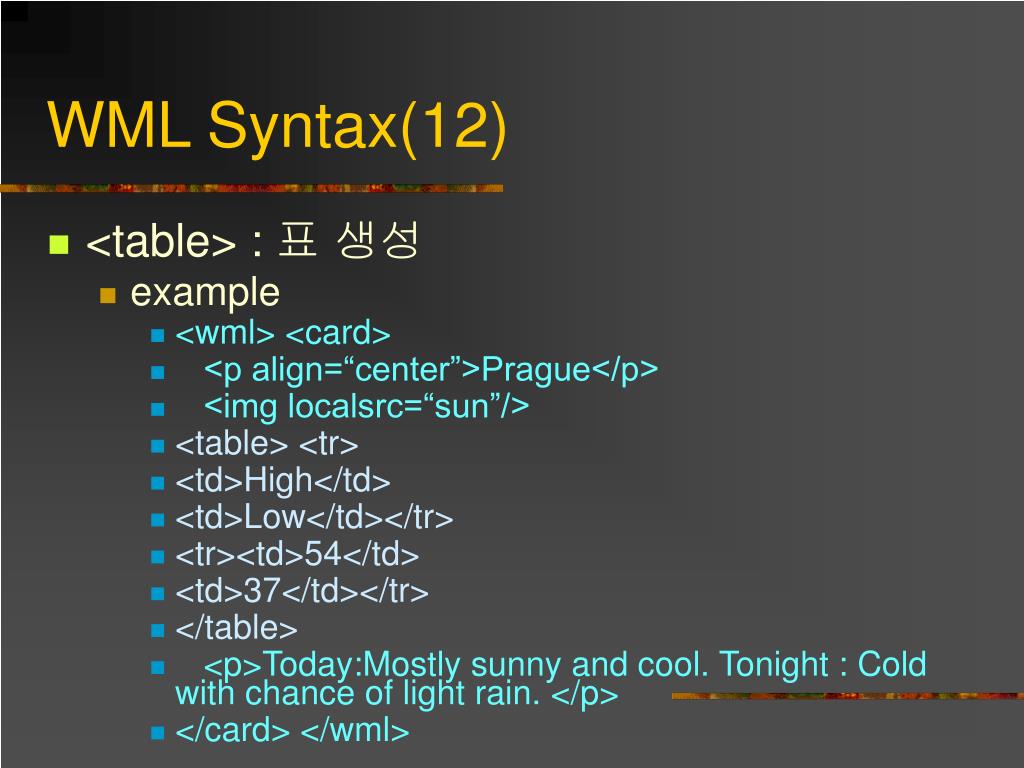 WML Syntax(12)

<table> : 표 생성

example

<wml> <card>

<p align=“center”>Prague</p>

<img localsrc=“sun”/>

<table> <tr>

<td>High</td>

<td>Low</td></tr>

<tr><td>54</td>

<td>37</td></tr>

</table>

<p>Today:Mostly sunny and cool. Tonight : Cold with chance of light rain. </p>

</card> </wml>